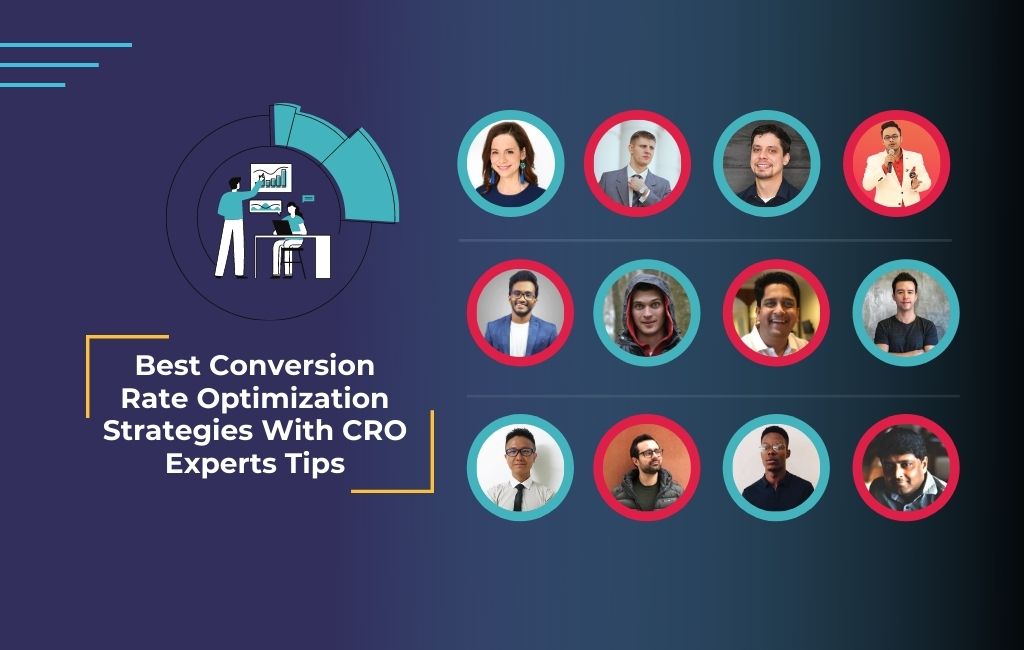 Best Conversion Rate Optimization Strategies With CRO Experts Tips